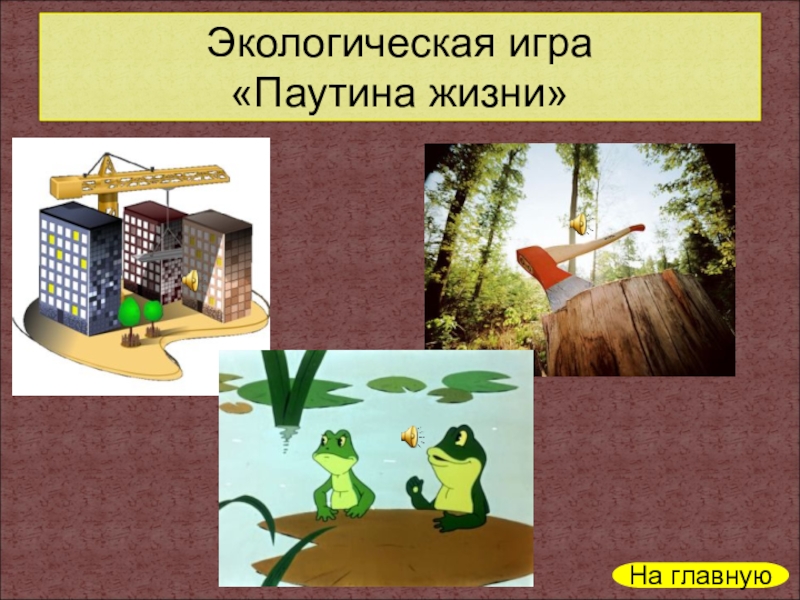 Экологическая игра
«Паутина жизни»

На главную